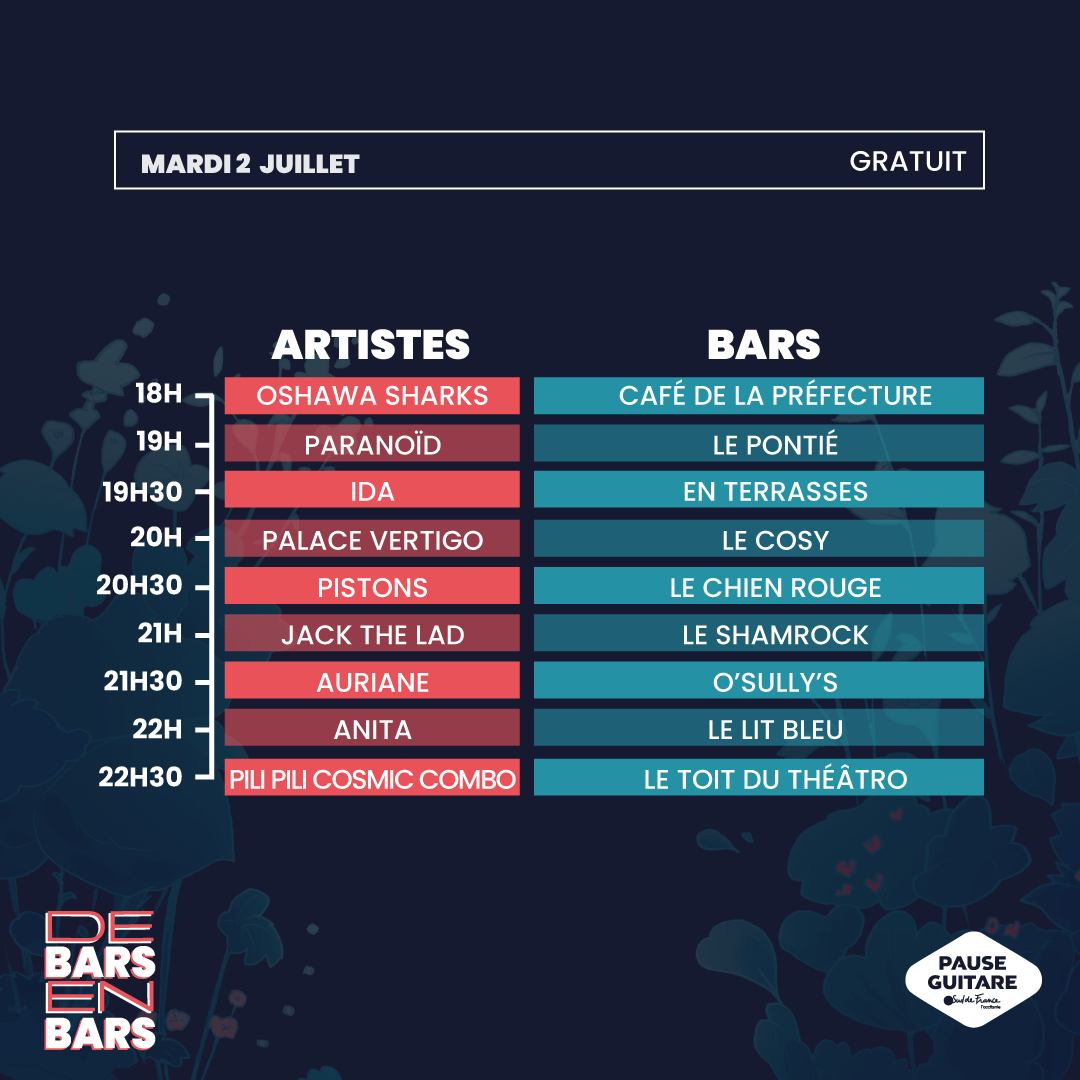 MARDI 2 JUILLET GRATUIT

| | ARTISTES | BARS |
|---|---|---|
| 18H | OSHAWA SHARKS | CAFÉ DE LA PRÉFECTURE |
| 19H | PARANOÏD | LE PONTIÉ |
| 19H30 | IDA | EN TERRASSES |
| 20H | PALACE VERTIGO | LE COSY |
| 20H30 | PISTONS | LE CHIEN ROUGE |
| 21H | JACK THE LAD | LE SHAMROCK |
| 21H30 | AURIANE | O'SULLY'S |
| 22H | ANITA | LE LIT BLEU |
| 22H30 | PILI PILI COSMIC COMBO | LE TOIT DU THÉÂTRO |

DE BARS EN BARS

PAUSE GUITARE Sud de France l'occitanie